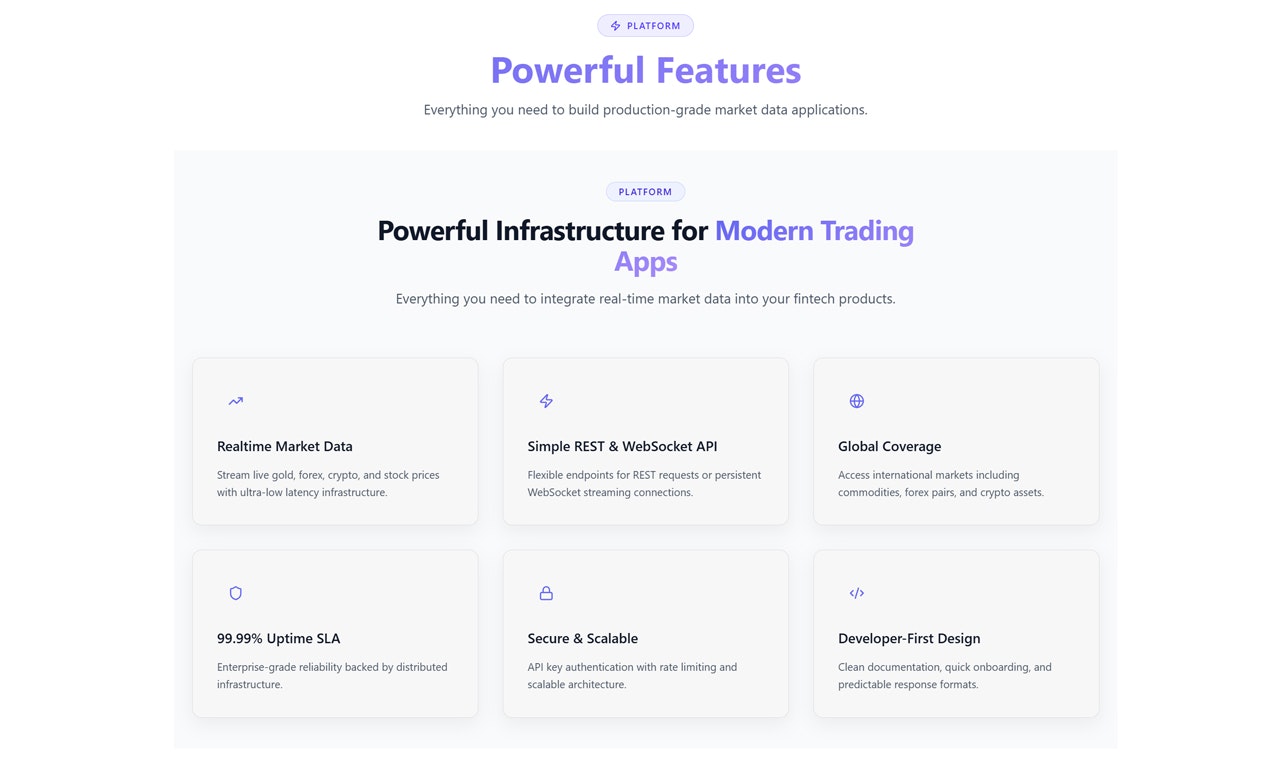 PLATFORM

Powerful Features

Everything you need to build production-grade market data applications.

PLATFORM

Powerful Infrastructure for Modern Trading Apps

Everything you need to integrate real-time market data into your fintech products.

Realtime Market Data

Stream live gold, forex, crypto, and stock prices with ultra-low latency infrastructure.

Simple REST & WebSocket API

Flexible endpoints for REST requests or persistent WebSocket streaming connections.

Global Coverage

Access international markets including commodities, forex pairs, and crypto assets.

99.99% Uptime SLA

Enterprise-grade reliability backed by distributed infrastructure.

Secure & Scalable

API key authentication with rate limiting and scalable architecture.

Developer-First Design

Clean documentation, quick onboarding, and predictable response formats.